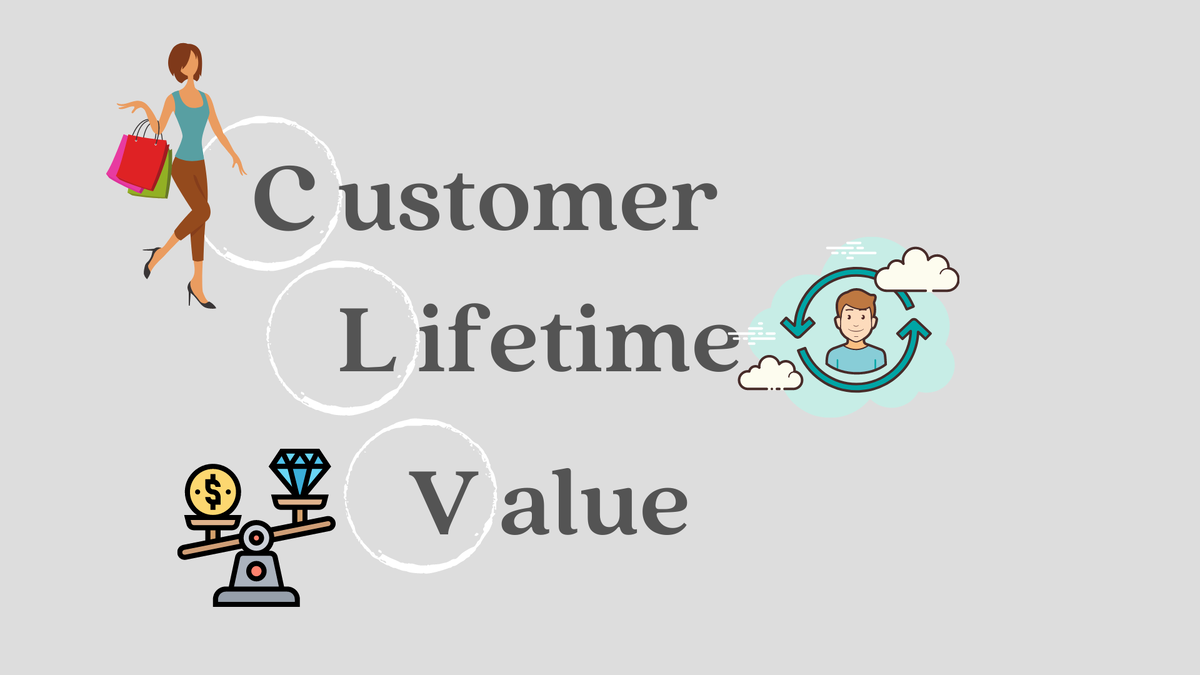 Customer

Lifetime

Value

$